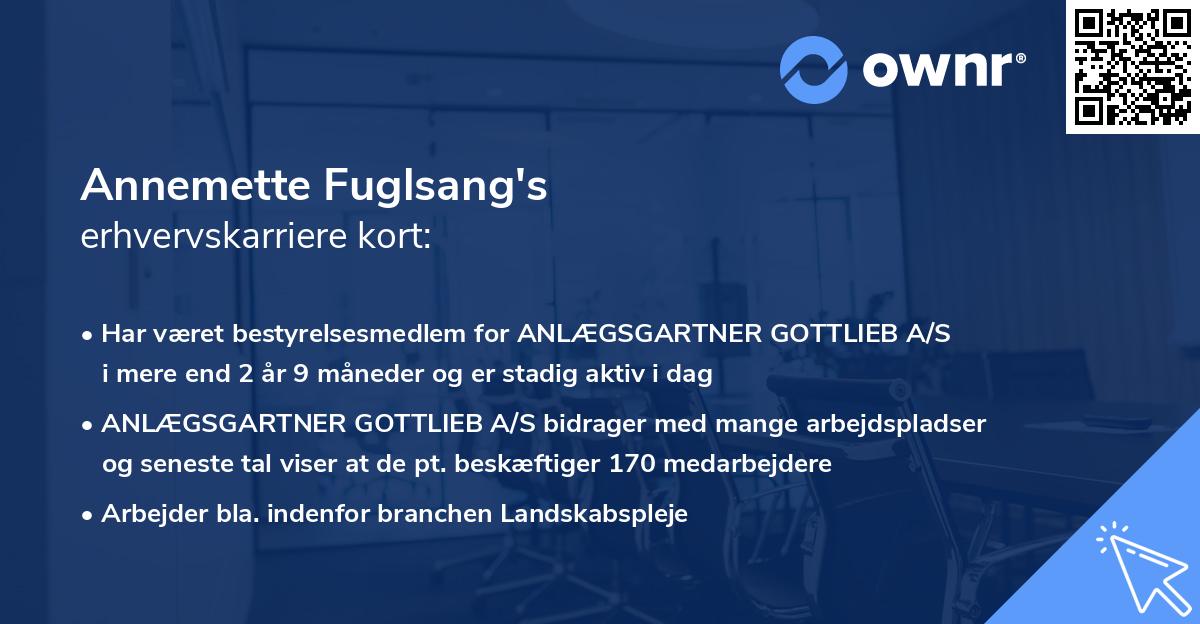 ownr®

Annemette Fuglsang's
erhvervskarriere kort:

• Har været bestyrelsesmedlem for ANLÆGSGARTNER GOTTLIEB A/S i mere end 2 år 9 måneder og er stadig aktiv i dag

• ANLÆGSGARTNER GOTTLIEB A/S bidrager med mange arbejdspladser og seneste tal viser at de pt. beskæftiger 170 medarbejdere

• Arbejder bla. indenfor branchen Landskabspleje